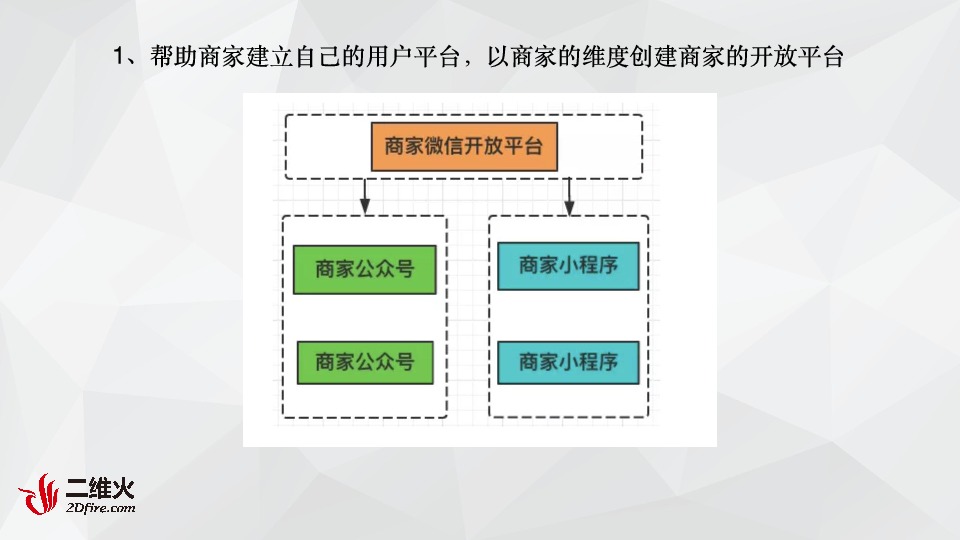 1、帮助商家建立自己的用户平台，以商家的维度创建商家的开放平台

商家微信开放平台

商家公众号

商家公众号

商家小程序

商家小程序

二维火
2Dfire.com